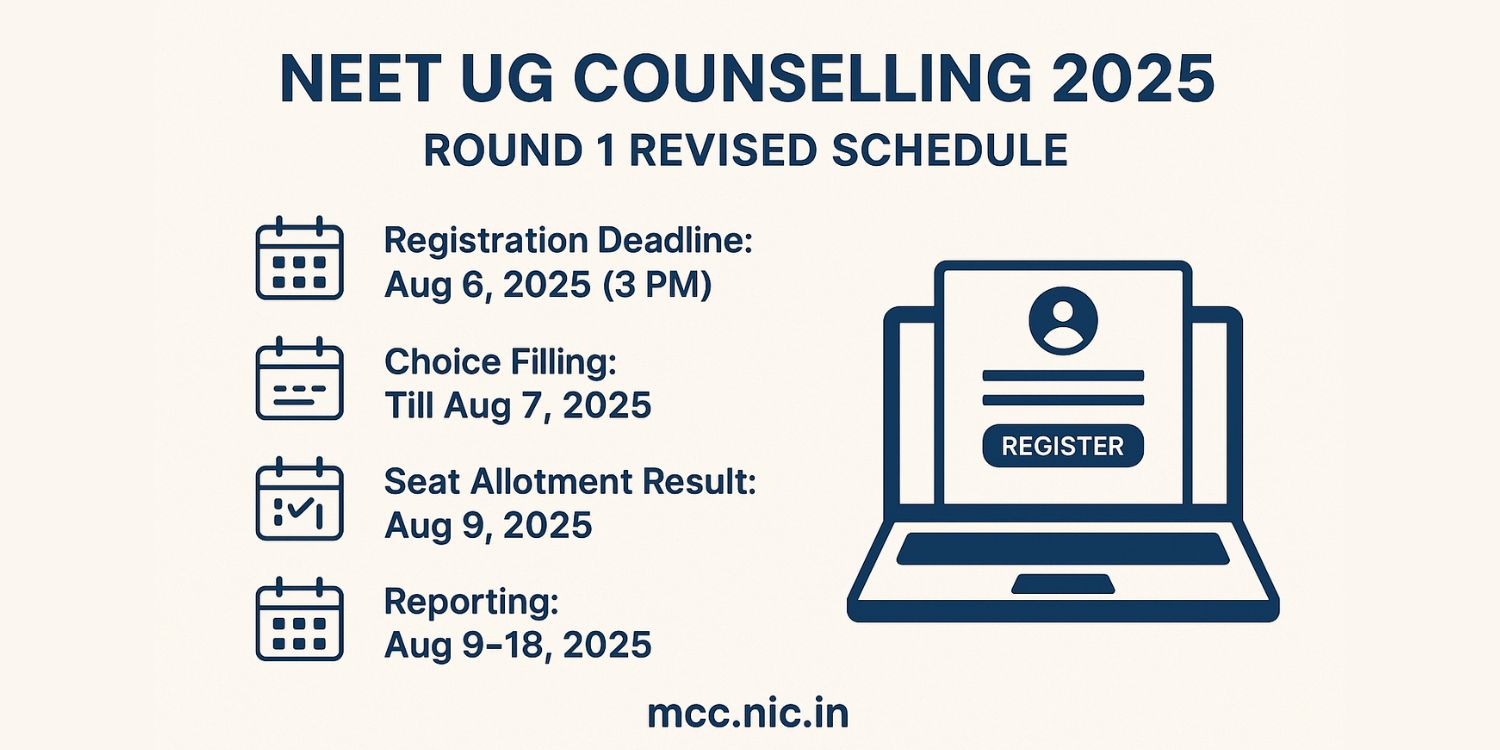 NEET UG COUNSELLING 2025
ROUND 1 REVISED SCHEDULE

Registration Deadline:
Aug 6, 2025 (3 PM)

Choice Filling:
Till Aug 7, 2025

Seat Allotment Result:
Aug 9, 2025

Reporting:
Aug 9–18, 2025

REGISTER

mcc.nic.in